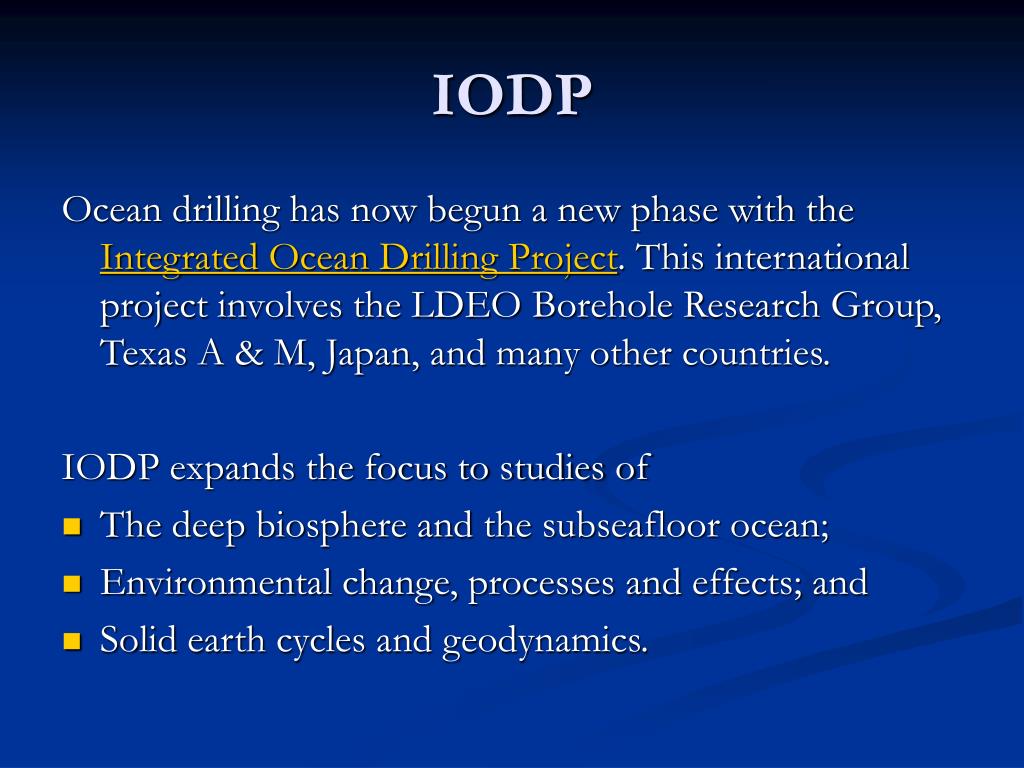 IODP

Ocean drilling has now begun a new phase with the Integrated Ocean Drilling Project. This international project involves the LDEO Borehole Research Group, Texas A & M, Japan, and many other countries.

IODP expands the focus to studies of
- The deep biosphere and the subseafloor ocean;
- Environmental change, processes and effects; and
- Solid earth cycles and geodynamics.